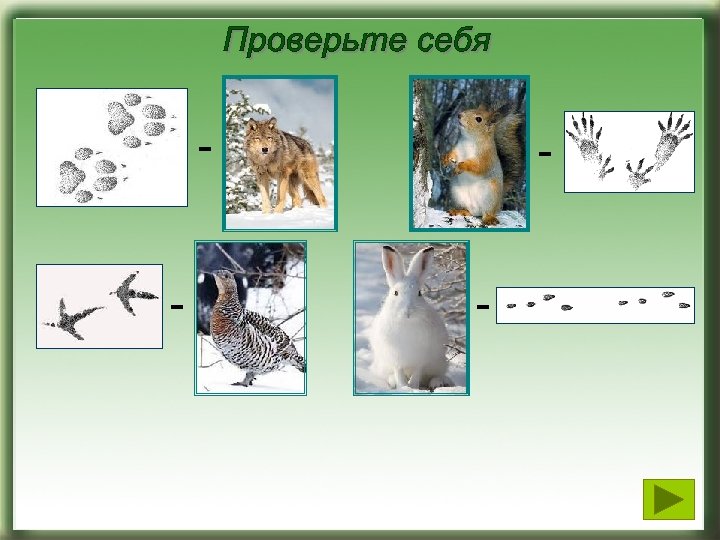 Проверьте себя

-

-

-

-